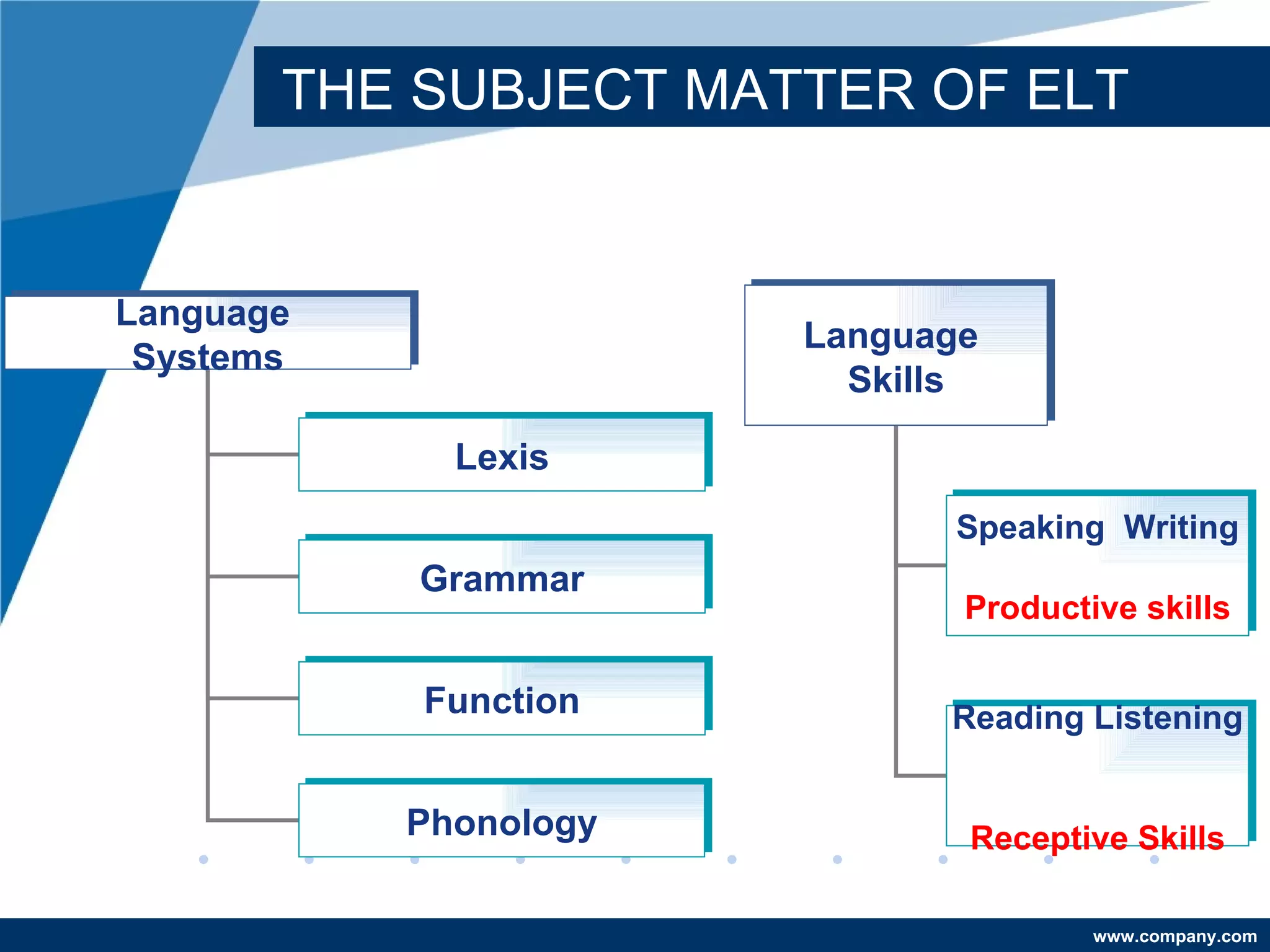 THE SUBJECT MATTER OF ELT

Language Systems

Lexis

Grammar

Function

Phonology

Language Skills

Speaking Writing

Productive skills

Reading Listening

Receptive Skills

www.company.com